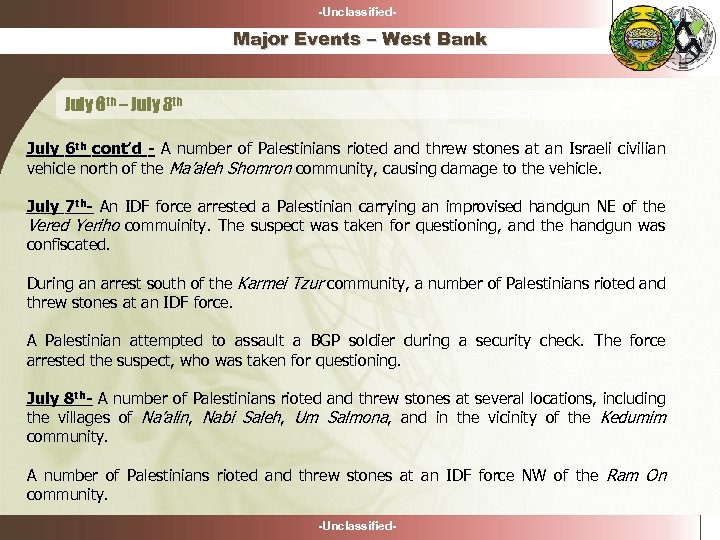 -Unclassified-

Major Events – West Bank

July 6th – July 8th

July 6th cont'd - A number of Palestinians rioted and threw stones at an Israeli civilian vehicle north of the Ma'aleh Shomron community, causing damage to the vehicle.

July 7th- An IDF force arrested a Palestinian carrying an improvised handgun NE of the Vered Yeriho commuinity. The suspect was taken for questioning, and the handgun was confiscated.

During an arrest south of the Karmei Tzur community, a number of Palestinians rioted and threw stones at an IDF force.

A Palestinian attempted to assault a BGP soldier during a security check. The force arrested the suspect, who was taken for questioning.

July 8th- A number of Palestinians rioted and threw stones at several locations, including the villages of Na'alin, Nabi Saleh, Um Salmona, and in the vicinity of the Kedumim community.

A number of Palestinians rioted and threw stones at an IDF force NW of the Ram On community.

-Unclassified-